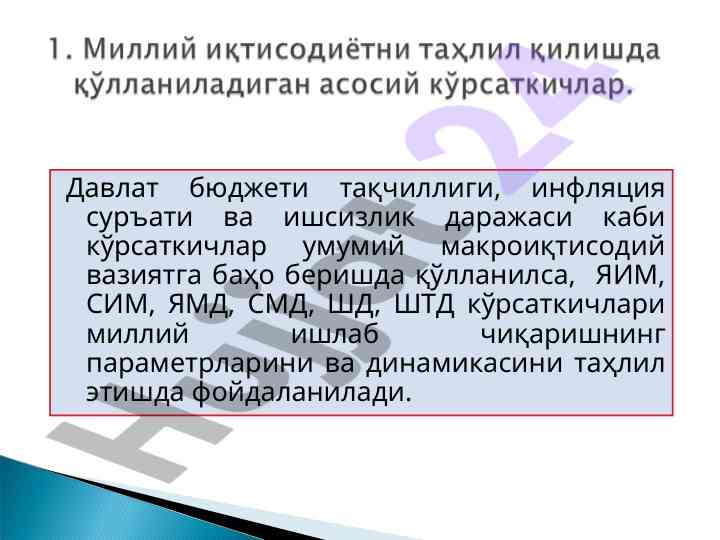 1. Миллий иқтисодиётни таҳлил қилишда қўлланиладиган асосий кўрсаткичлар.

Давлат бюджети тақчиллиги, инфляция суръати ва ишсизлик даражаси каби кўрсаткичлар умумий макроиқтисодий вазиятга баҳо беришда қўлланилса, ЯИМ, СИМ, ЯМД, СМД, ШД, ШТД кўрсаткичлари миллий ишлаб чиқаришнинг параметрларини ва динамикасини таҳлил этишда фойдаланилади.

Hujjat 24